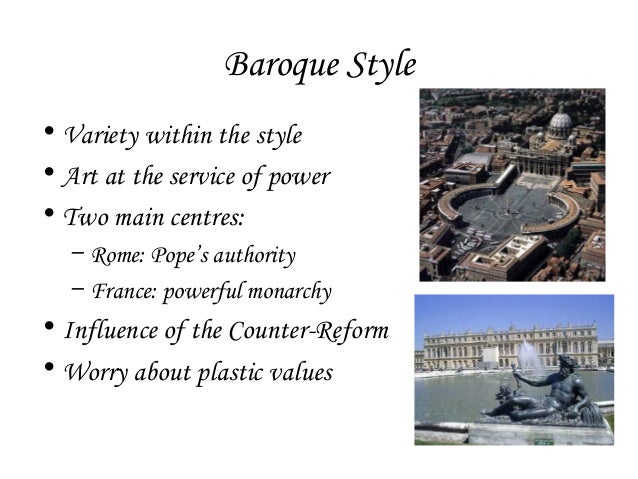 Baroque Style

• Variety within the style
• Art at the service of power
• Two main centres:
  – Rome: Pope's authority
  – France: powerful monarchy
• Influence of the Counter-Reform
• Worry about plastic values